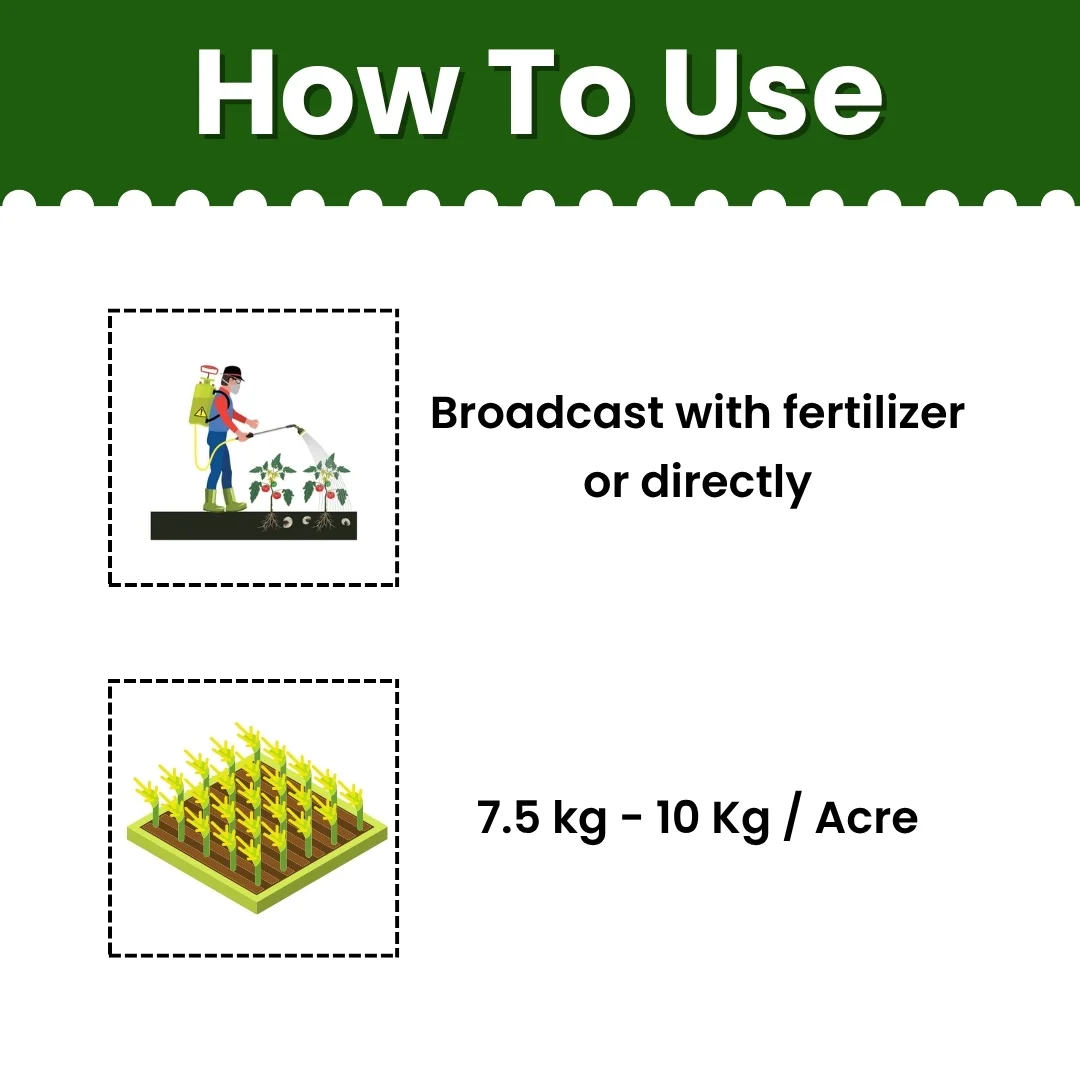 How To Use

Broadcast with fertilizer or directly

7.5 kg - 10 Kg / Acre